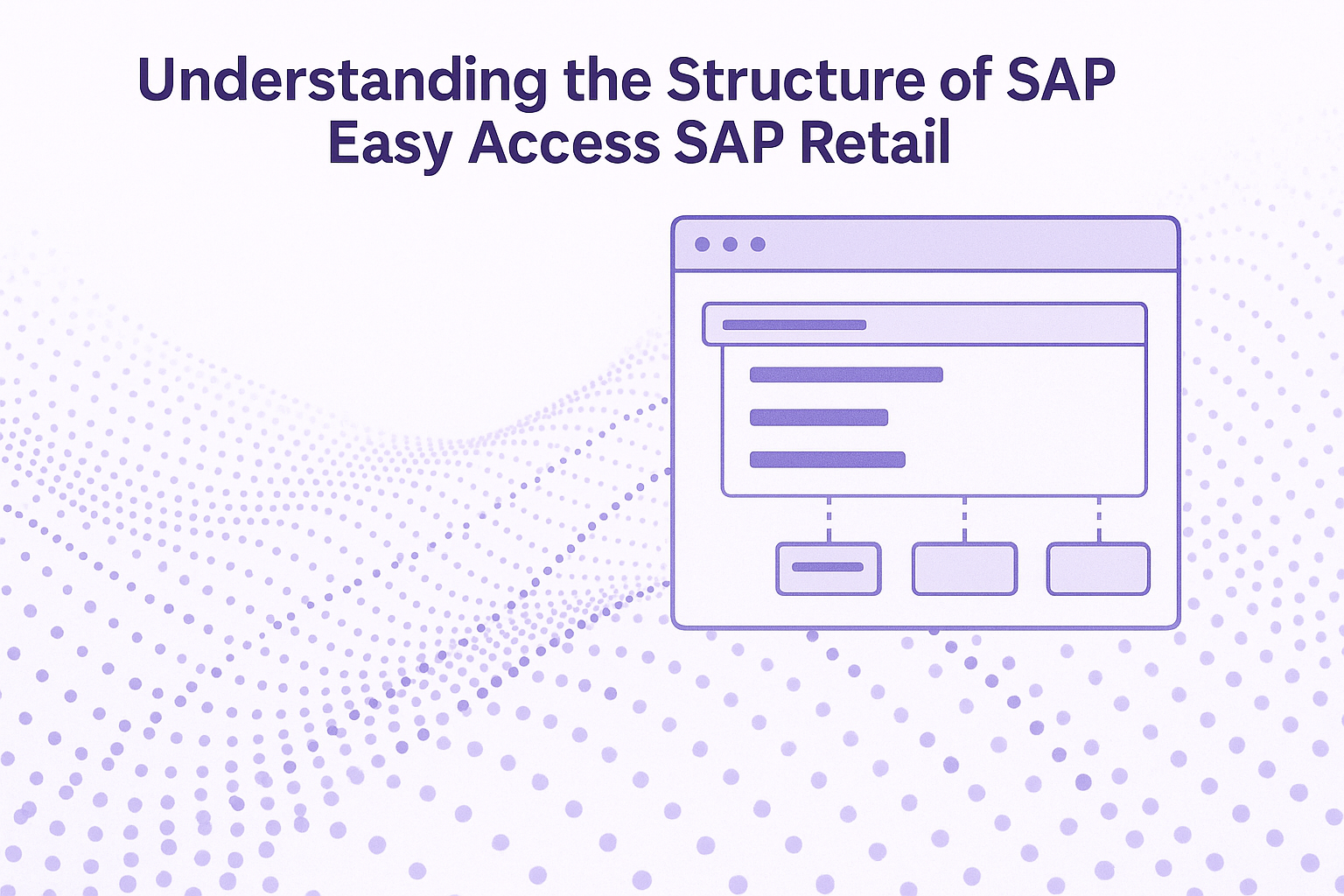 Understanding the Structure of SAP Easy Access SAP Retail